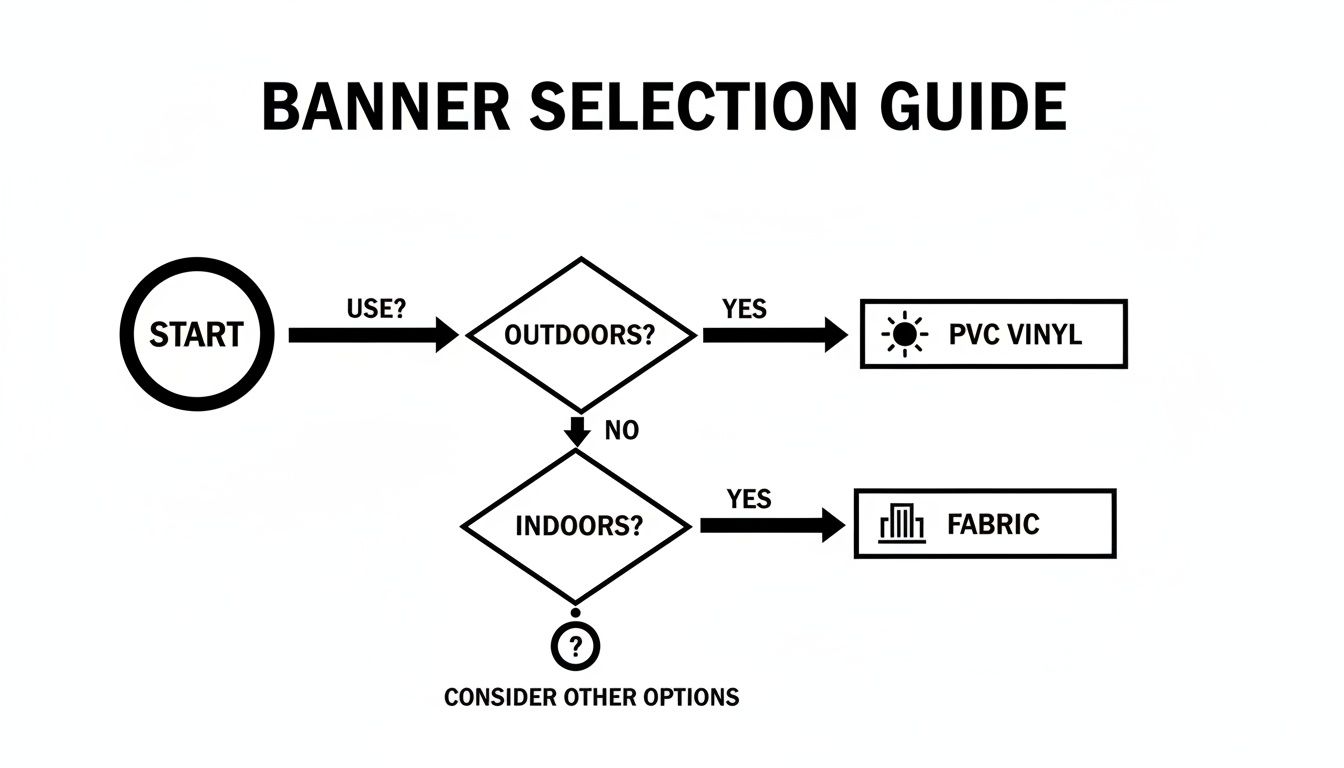 BANNER SELECTION GUIDE

START

USE?

OUTDOORS?

YES

PVC VINYL

NO

INDOORS?

YES

FABRIC

?

CONSIDER OTHER OPTIONS